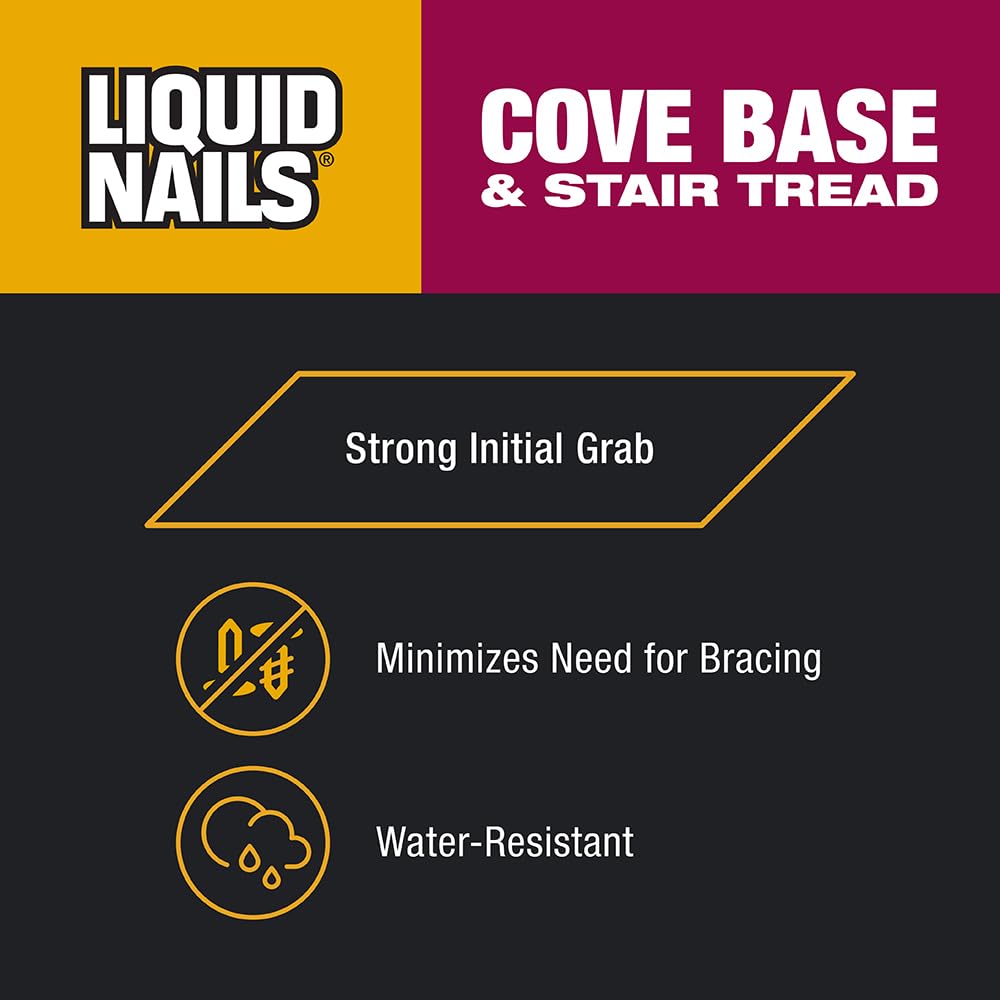 LIQUID NAILS®

COVE BASE
& STAIR TREAD

Strong Initial Grab

Minimizes Need for Bracing

Water-Resistant